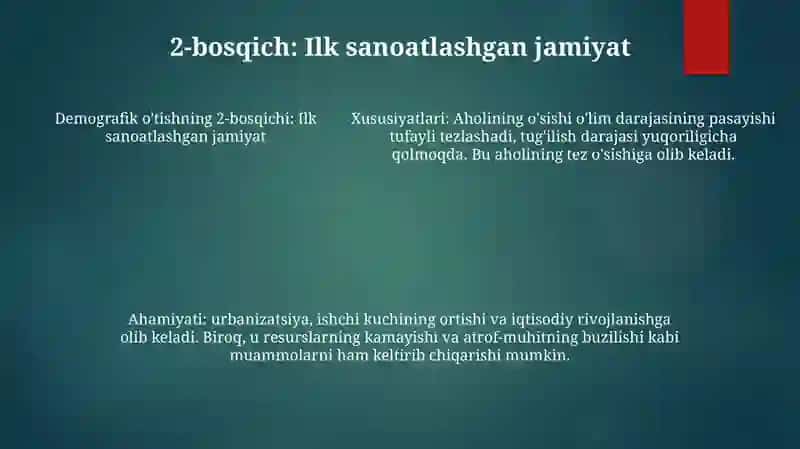 2-bosqich: Ilk sanoatlashgan jamiyat

Demografik o'tishning 2-bosqichi: Ilk sanoatlashgan jamiyat

Xususiyatlari: Aholining o'sishi o'lim darajasining pasayishi tufayli tezlashadi, tug'ilish darajasi yuqoriligicha qolmoqda. Bu aholining tez o'sishiga olib keladi.

Ahamiyati: urbanizatsiya, ishchi kuchining ortishi va iqtisodiy rivojlanishga olib keladi. Biroq, u resurslarning kamayishi va atrof-muhitning buzilishi kabi muammolarni ham keltirib chiqarishi mumkin.